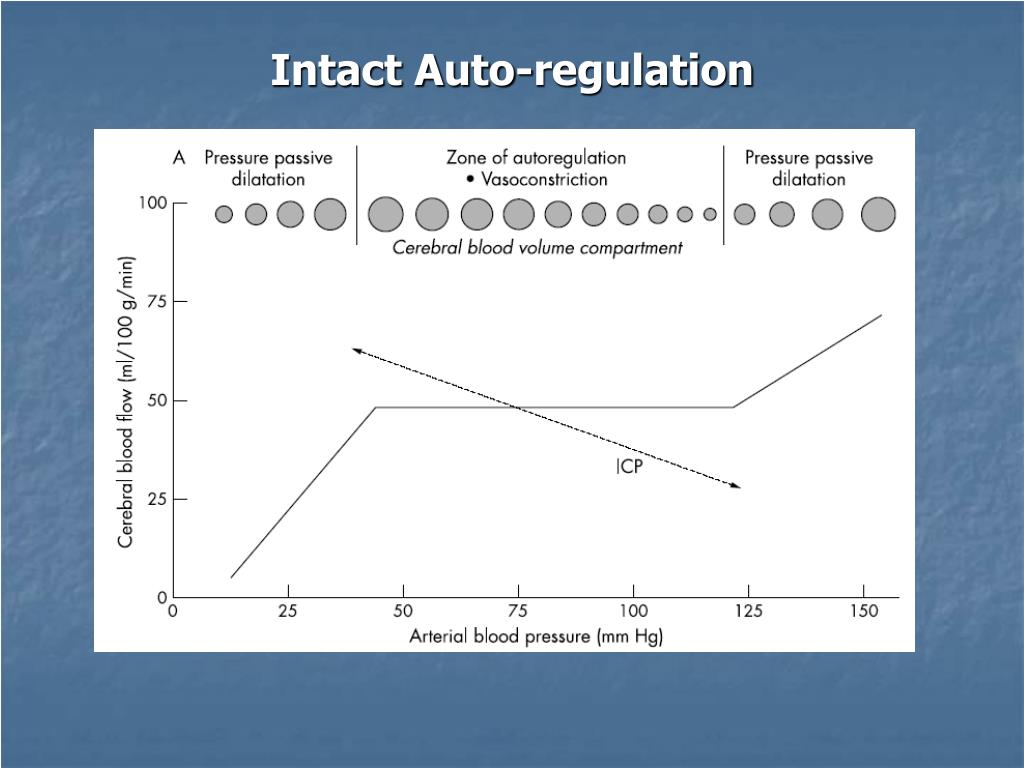 Intact Auto-regulation

A Pressure passive dilatation

Zone of autoregulation
• Vasoconstriction

Pressure passive dilatation

Cerebral blood volume compartment

Cerebral blood flow (ml/100 g/min)

100
75
50
25
0

ICP

0 25 50 75 100 125 150

Arterial blood pressure (mm Hg)